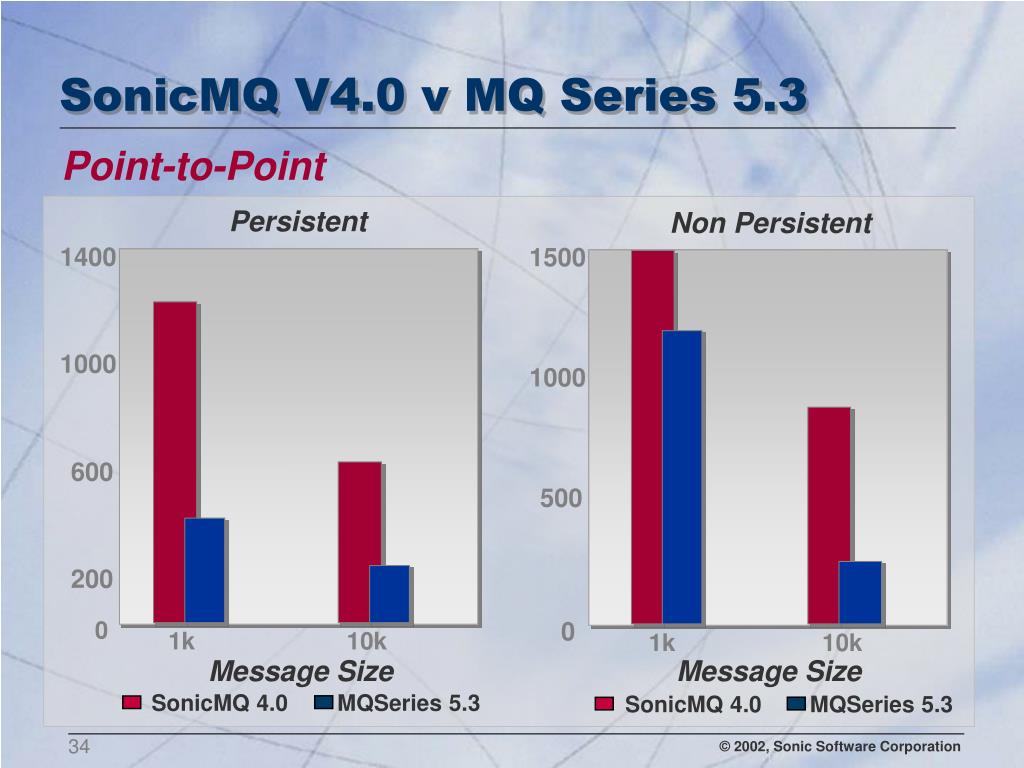 SonicMQ V4.0 v MQ Series 5.3

Point-to-Point

Persistent

1400
1000
600
200
0

1k
10k

Message Size

SonicMQ 4.0
MQSeries 5.3

Non Persistent

1500
1000
500
0

1k
10k

Message Size

SonicMQ 4.0
MQSeries 5.3

34

© 2002, Sonic Software Corporation